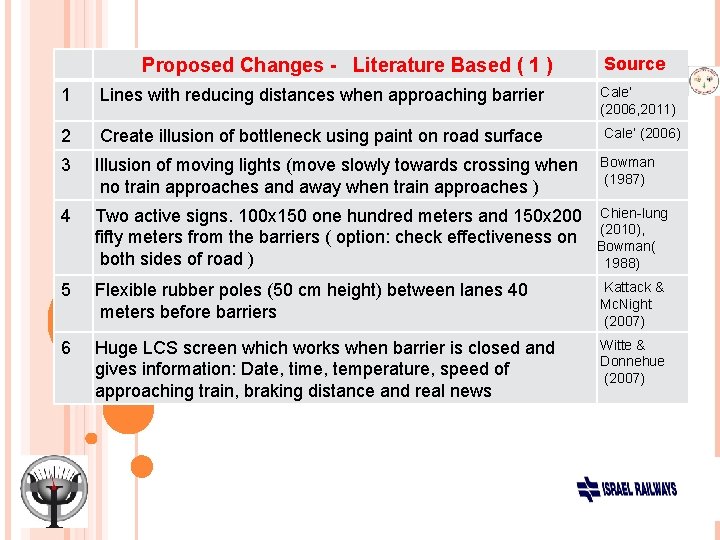 | | Proposed Changes - Literature Based ( 1 ) | Source |
|---|---|---|
| 1 | Lines with reducing distances when approaching barrier | Cale' (2006,2011) |
| 2 | Create illusion of bottleneck using paint on road surface | Cale' (2006) |
| 3 | Illusion of moving lights (move slowly towards crossing when no train approaches and away when train approaches ) | Bowman (1987) |
| 4 | Two active signs. 100x150 one hundred meters and 150x200 fifty meters from the barriers ( option: check effectiveness on both sides of road ) | Chien-lung (2010), Bowman( 1988) |
| 5 | Flexible rubber poles (50 cm height) between lanes 40 meters before barriers | Kattack & McNight (2007) |
| 6 | Huge LCS screen which works when barrier is closed and gives information: Date, time, temperature, speed of approaching train, braking distance and real news | Witte & Donnehue (2007) |

ISRAEL RAILWAYS